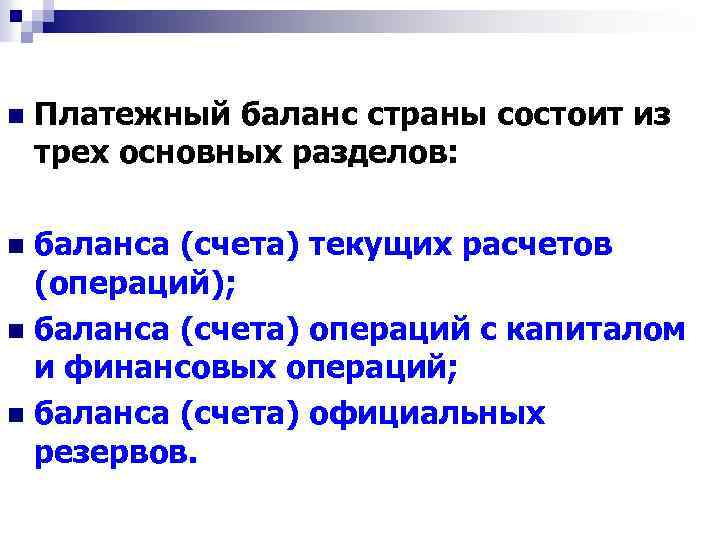 Платежный баланс страны состоит из трех основных разделов:

баланса (счета) текущих расчетов (операций);

баланса (счета) операций с капиталом и финансовых операций;

баланса (счета) официальных резервов.